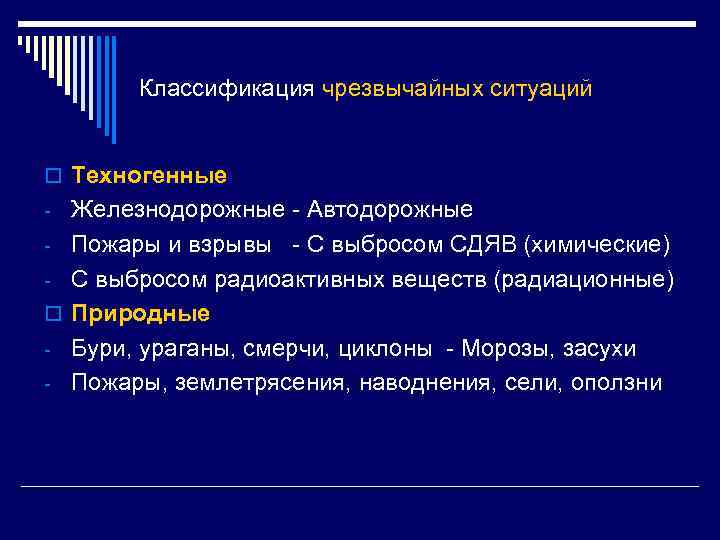 Классификация чрезвычайных ситуаций

Техногенные

- Железнодорожные - Автодорожные
- Пожары и взрывы - С выбросом СДЯВ (химические)
- С выбросом радиоактивных веществ (радиационные)

Природные

- Бури, ураганы, смерчи, циклоны - Морозы, засухи
- Пожары, землетрясения, наводнения, сели, оползни